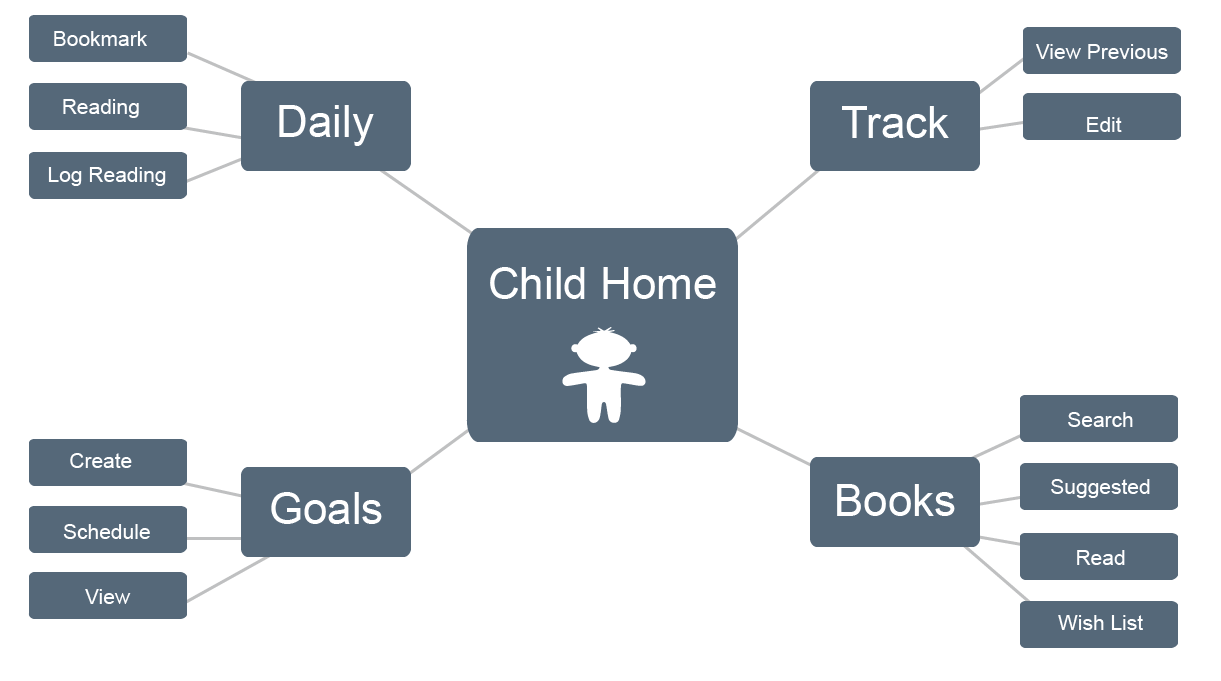 Child Home

Daily
Bookmark
Reading
Log Reading

Track
View Previous
Edit

Goals
Create
Schedule
View

Books
Search
Suggested
Read
Wish List